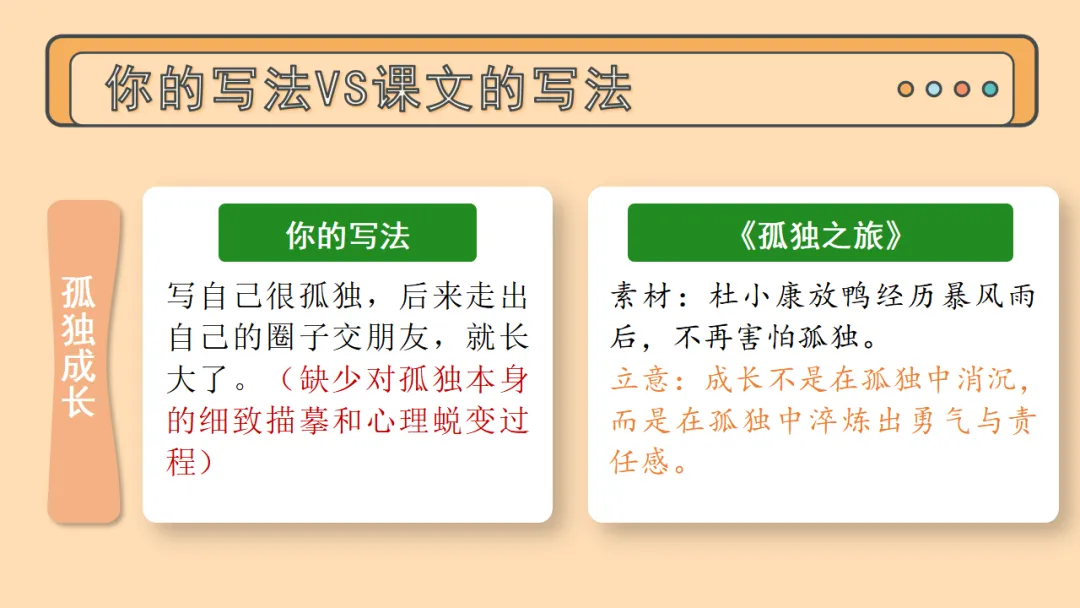 你的写法VS课文的写法

孤独成长

你的写法

写自己很孤独，后来走出自己的圈子交朋友，就长大了。（缺少对孤独本身的细致描摹和心理蜕变过程）

《孤独之旅》

素材：杜小康放鸭经历暴风雨后，不再害怕孤独。

立意：成长不是在孤独中消沉，而是在孤独中淬炼出勇气与责任感。